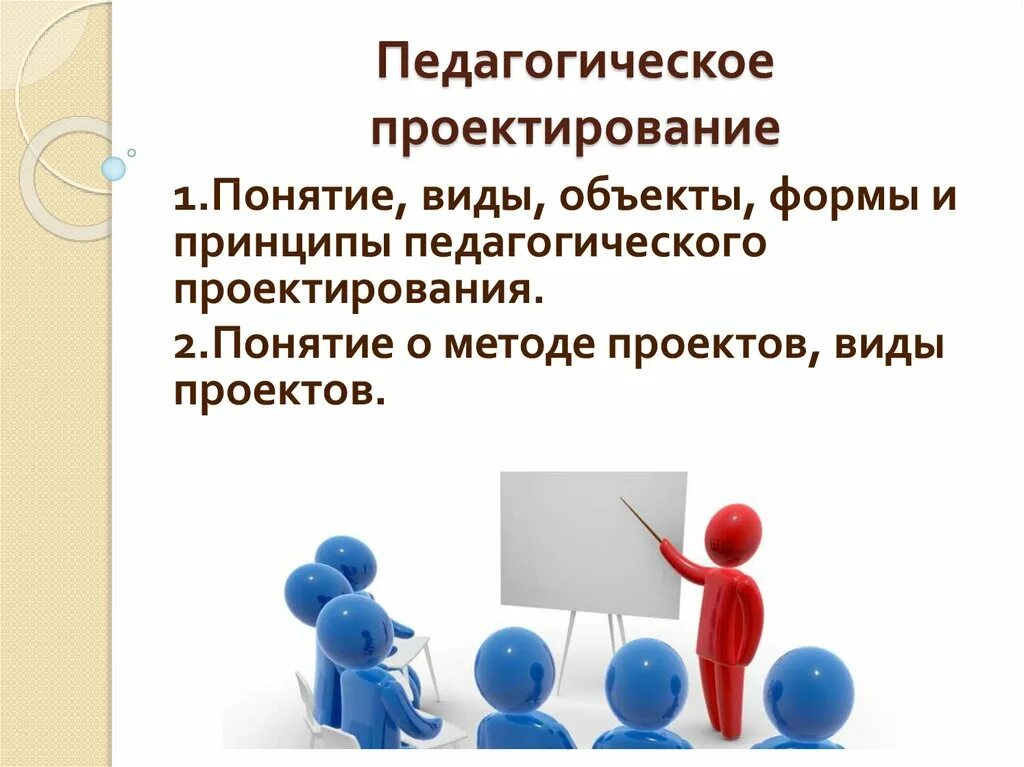 Педагогическое проектирование

1.Понятие, виды, объекты, формы и принципы педагогического проектирования.

2.Понятие о методе проектов, виды проектов.